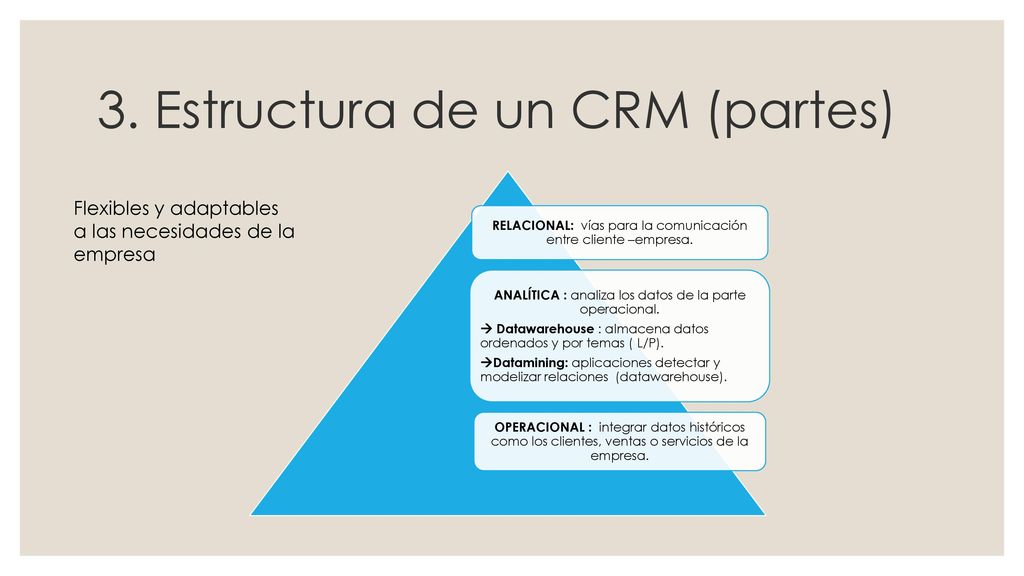 3. Estructura de un CRM (partes)

Flexibles y adaptables a las necesidades de la empresa

RELACIONAL: vías para la comunicación entre cliente –empresa.

ANALÍTICA : analiza los datos de la parte operacional.

→ Datawarehouse : almacena datos ordenados y por temas ( L/P).

→Datamining: aplicaciones detectar y modelizar relaciones (datawarehouse).

OPERACIONAL : integrar datos históricos como los clientes, ventas o servicios de la empresa.